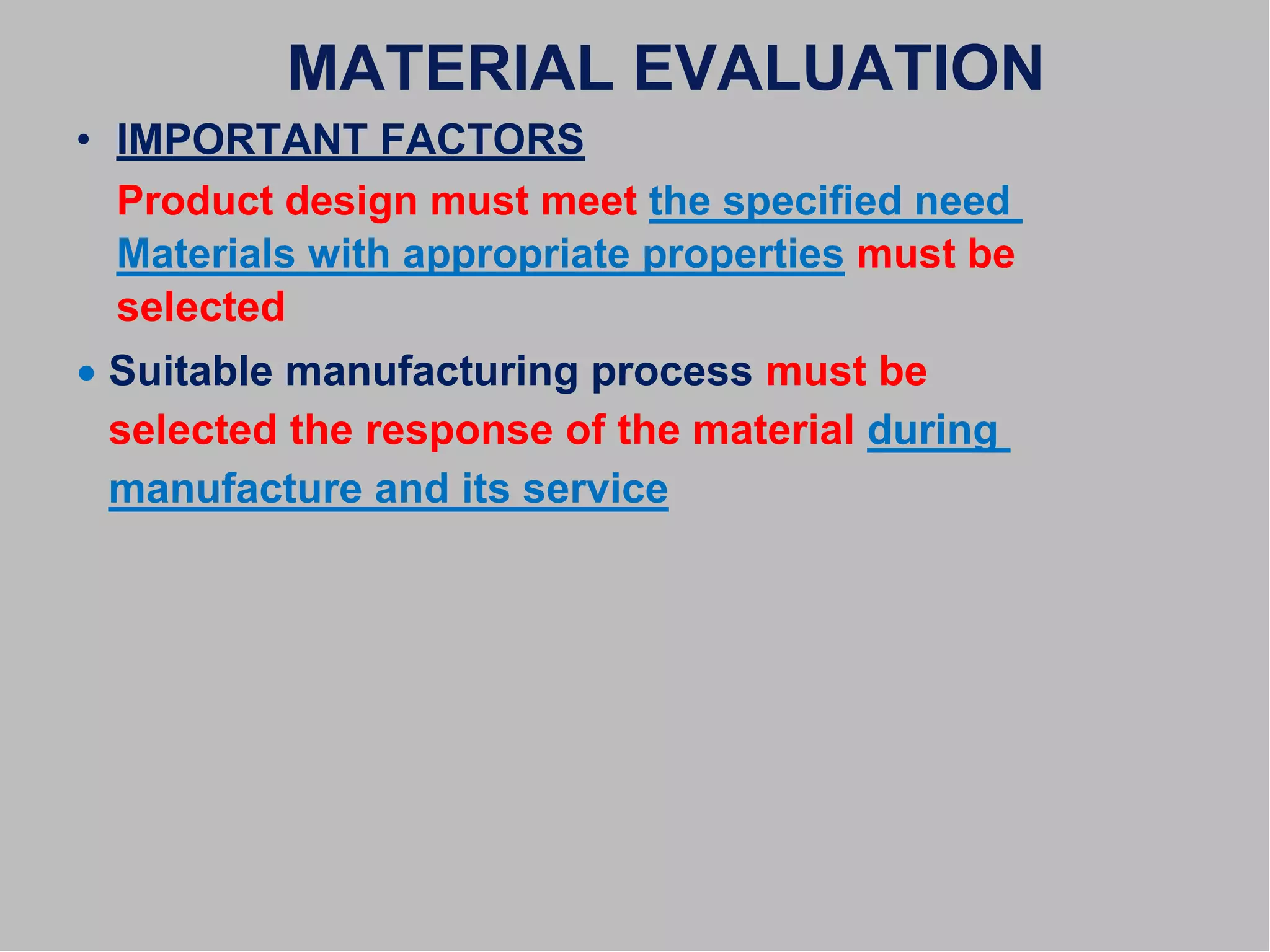 MATERIAL EVALUATION

• IMPORTANT FACTORS

Product design must meet the specified need

Materials with appropriate properties must be selected

• Suitable manufacturing process must be selected the response of the material during manufacture and its service